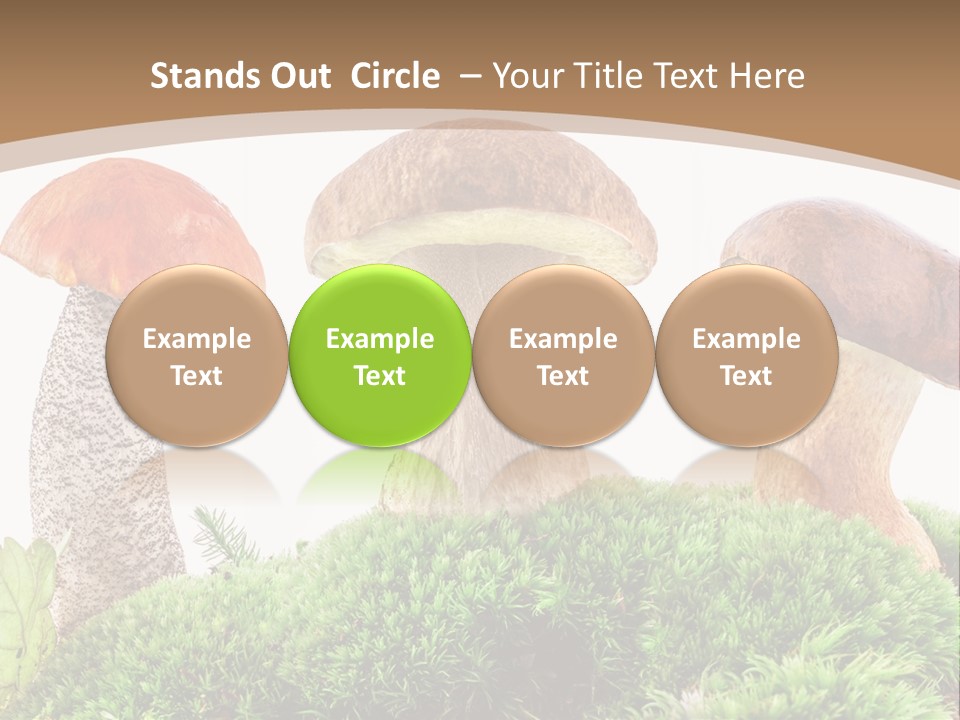 Stands Out Circle – Your Title Text Here

Example Text

Example Text

Example Text

Example Text